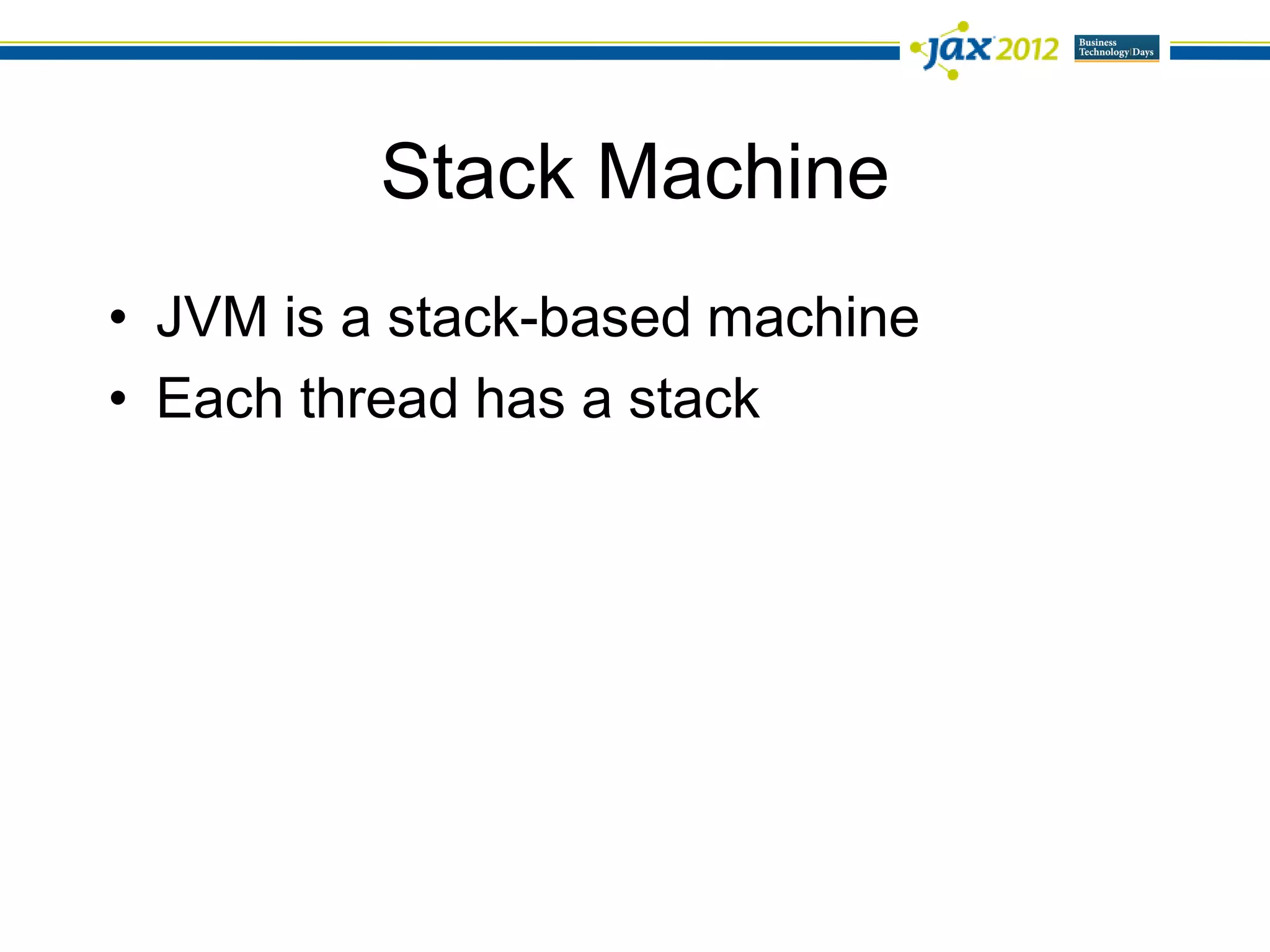 jax 2012 Business Technology Days

Stack Machine

• JVM is a stack-based machine
• Each thread has a stack